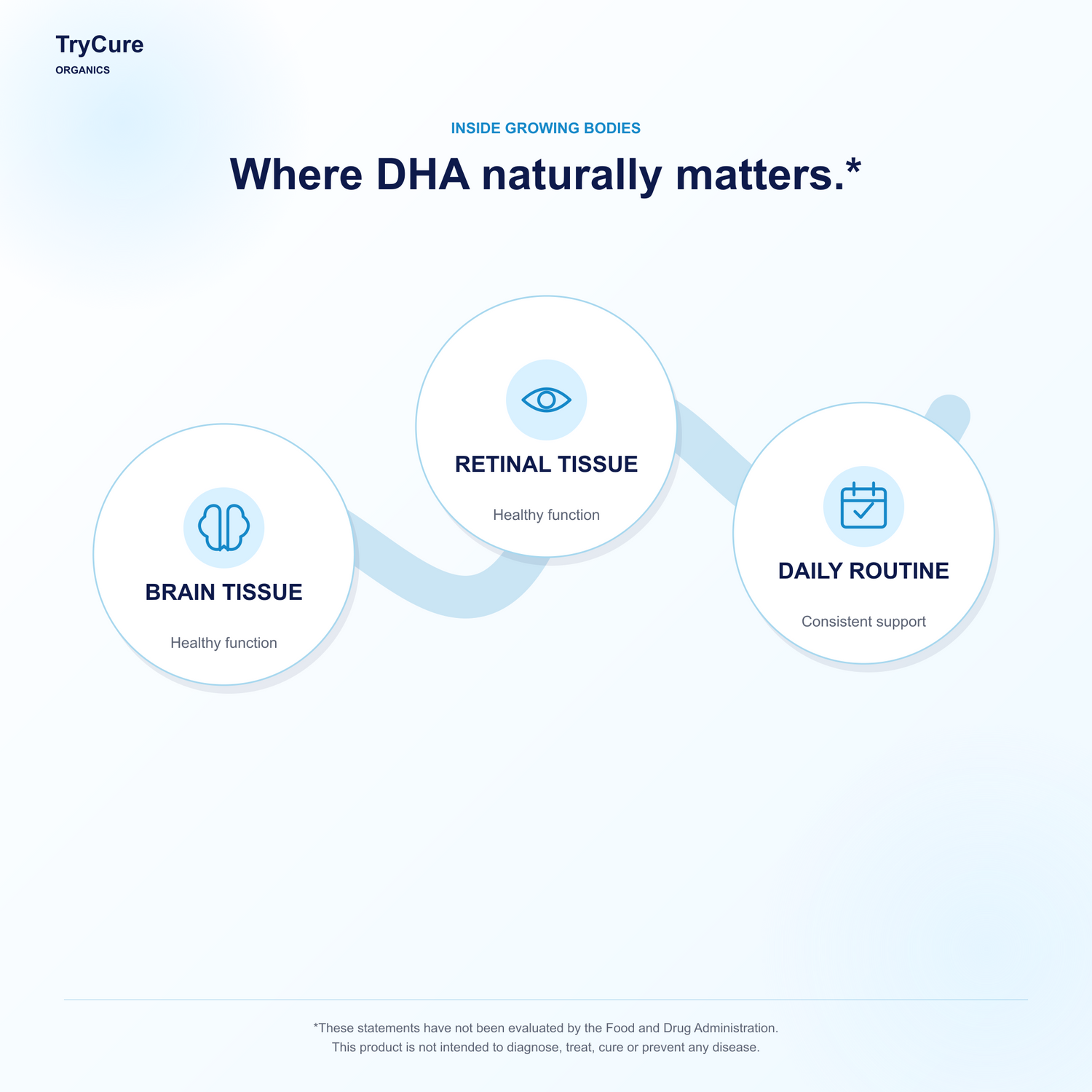 TryCure
ORGANICS

INSIDE GROWING BODIES

Where DHA naturally matters.*

BRAIN TISSUE

Healthy function

RETINAL TISSUE

Healthy function

DAILY ROUTINE

Consistent support

*These statements have not been evaluated by the Food and Drug Administration.
This product is not intended to diagnose, treat, cure or prevent any disease.